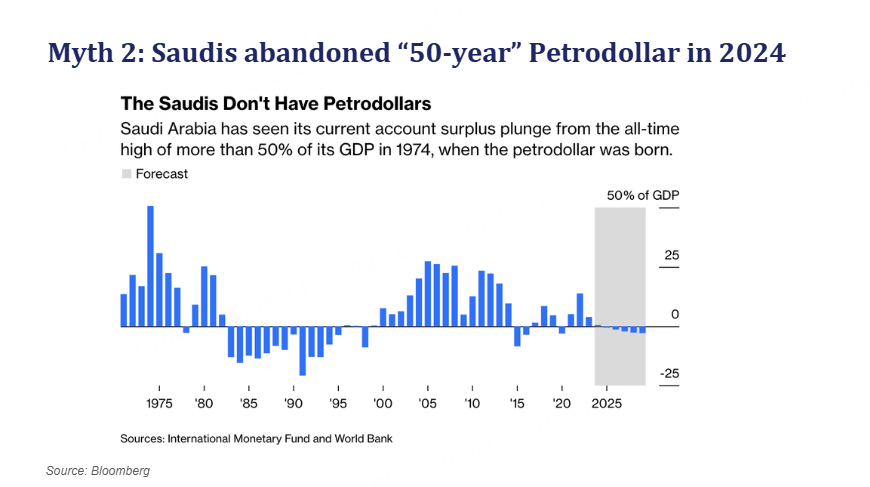 Myth 2: Saudis abandoned "50-year" Petrodollar in 2024

The Saudis Don't Have Petrodollars

Saudi Arabia has seen its current account surplus plunge from the all-time high of more than 50% of its GDP in 1974, when the petrodollar was born.

Forecast

50% of GDP

25

0

-25

1975 '80 '85 '90 '95 '00 '05 '10 '15 '20 2025

Sources: International Monetary Fund and World Bank

Source: Bloomberg